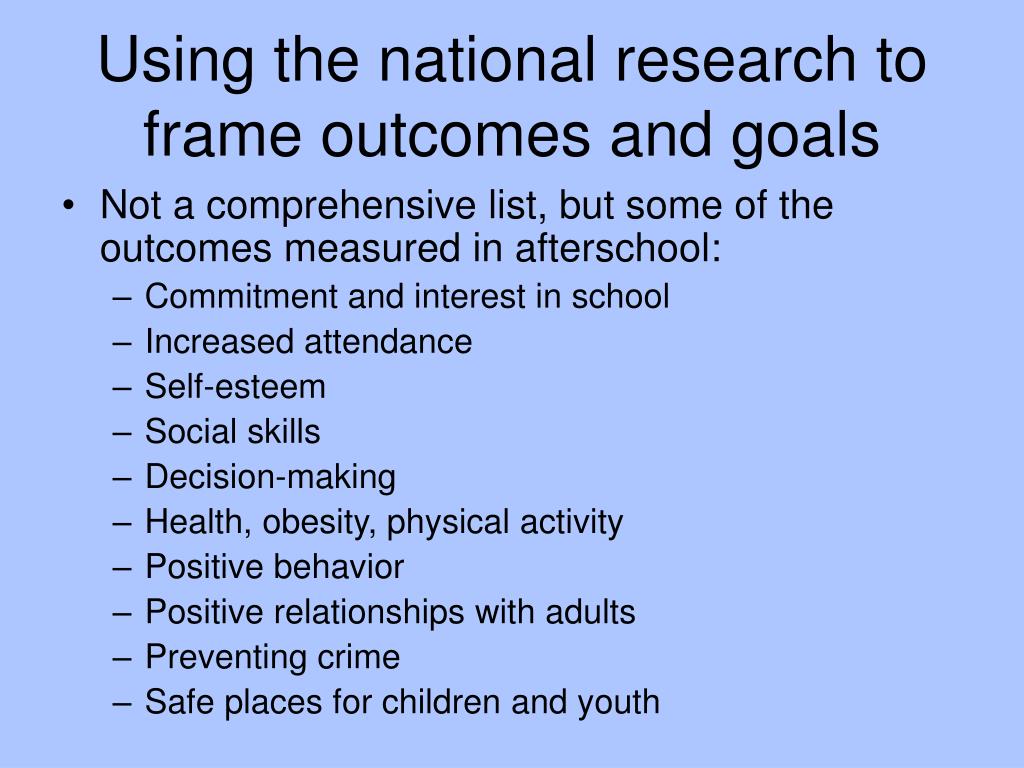 Using the national research to frame outcomes and goals

• Not a comprehensive list, but some of the outcomes measured in afterschool:
– Commitment and interest in school
– Increased attendance
– Self-esteem
– Social skills
– Decision-making
– Health, obesity, physical activity
– Positive behavior
– Positive relationships with adults
– Preventing crime
– Safe places for children and youth